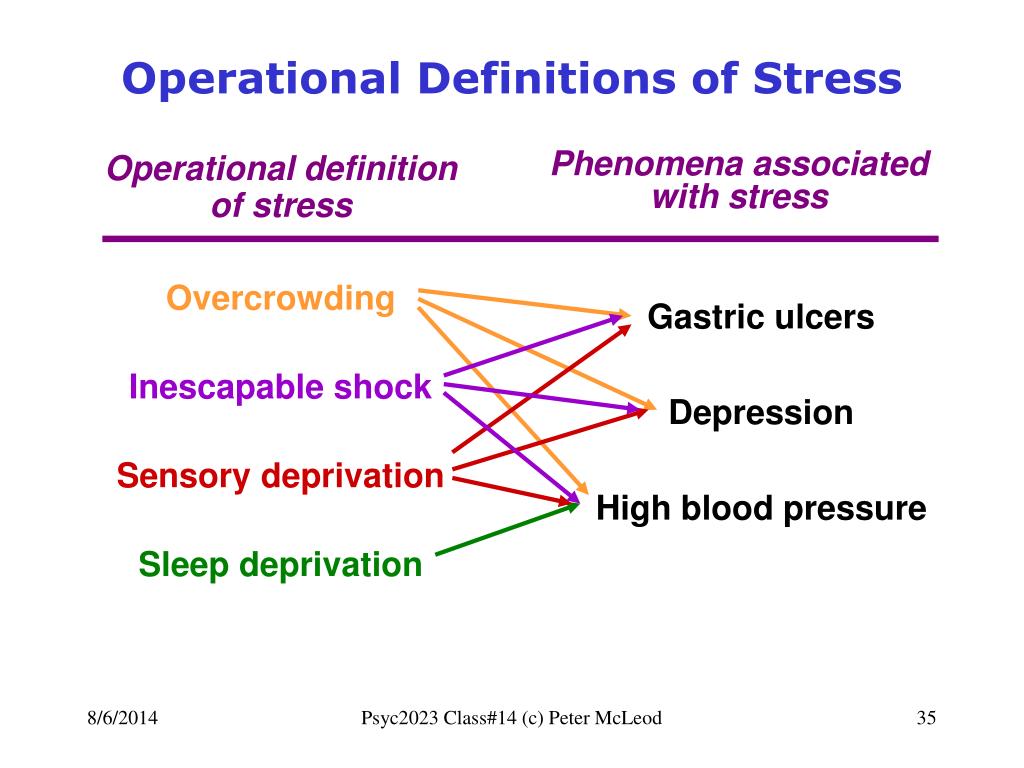 Operational Definitions of Stress

Operational definition of stress

Phenomena associated with stress

Overcrowding

Inescapable shock

Sensory deprivation

Sleep deprivation

Gastric ulcers

Depression

High blood pressure

8/6/2014

Psyc2023 Class#14 (c) Peter McLeod

35